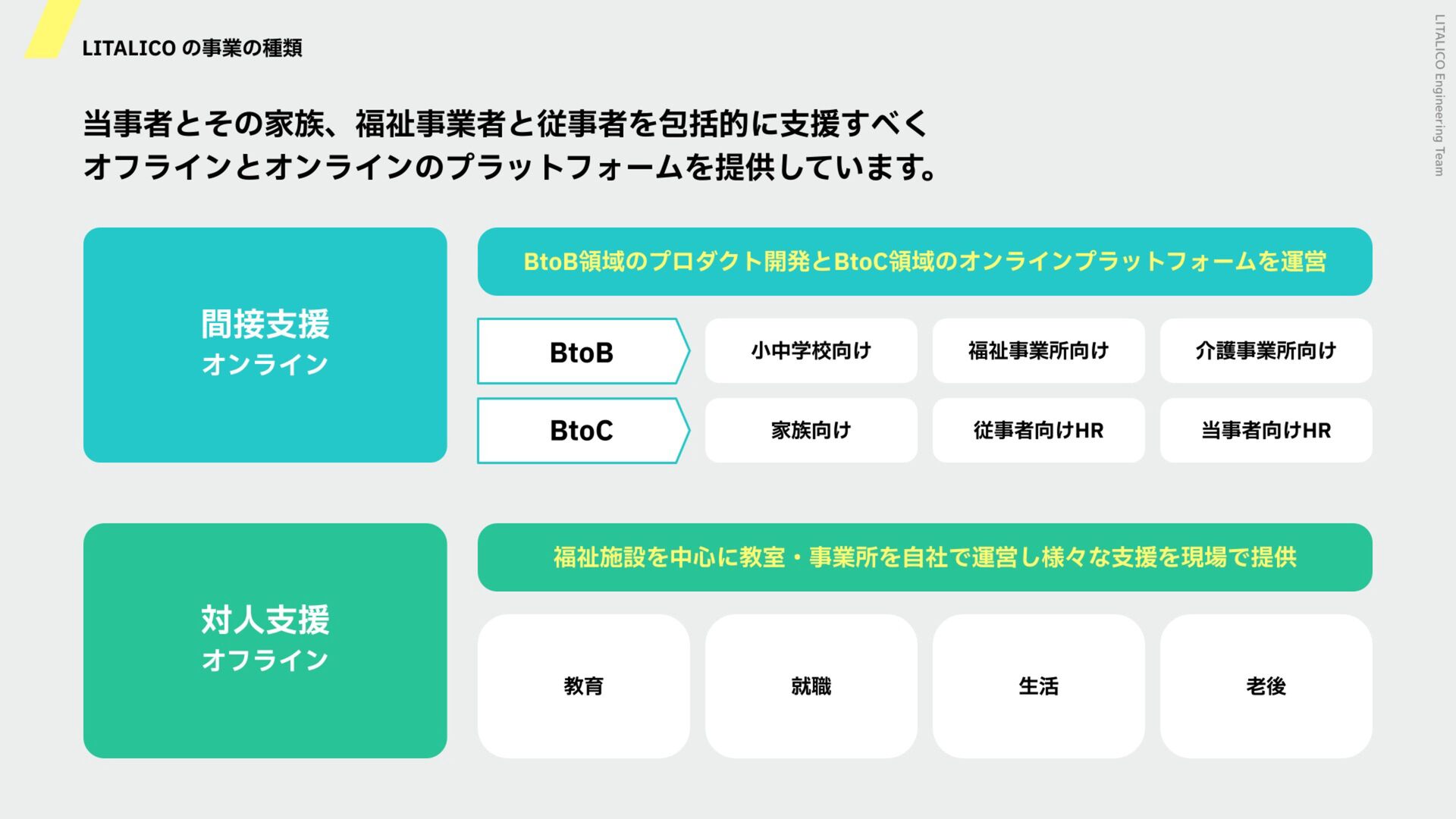 LITALICO の事業の種類

LITALICO Engineering Team

当事者とその家族、福祉事業者と従事者を包括的に支援すべく
オフラインとオンラインのプラットフォームを提供しています。

間接支援
オンライン

BtoB領域のプロダクト開発とBtoC領域のオンラインプラットフォームを運営

BtoB

小中学校向け

福祉事業所向け

介護事業所向け

BtoC

家族向け

従事者向けHR

当事者向けHR

対人支援
オフライン

福祉施設を中心に教室・事業所を自社で運営し様々な支援を現場で提供

教育

就職

生活

老後